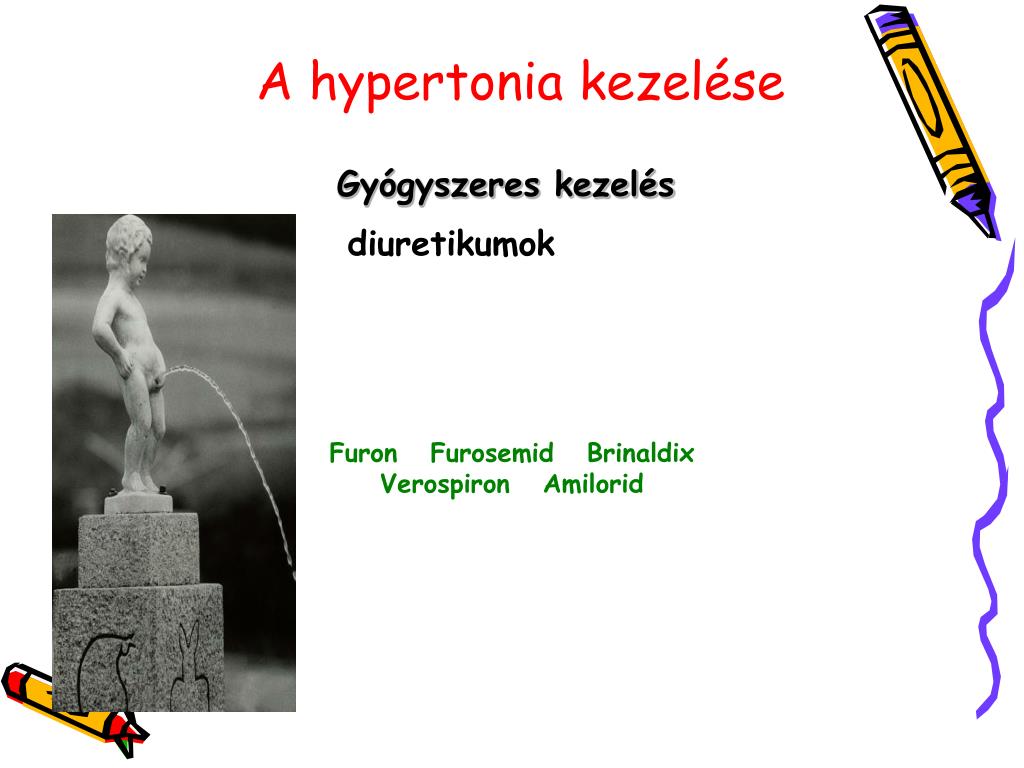 A hypertonia kezelése

Gyógyszeres kezelés

diuretikumok

Furon Furosemid Brinaldix
Verospiron Amilorid